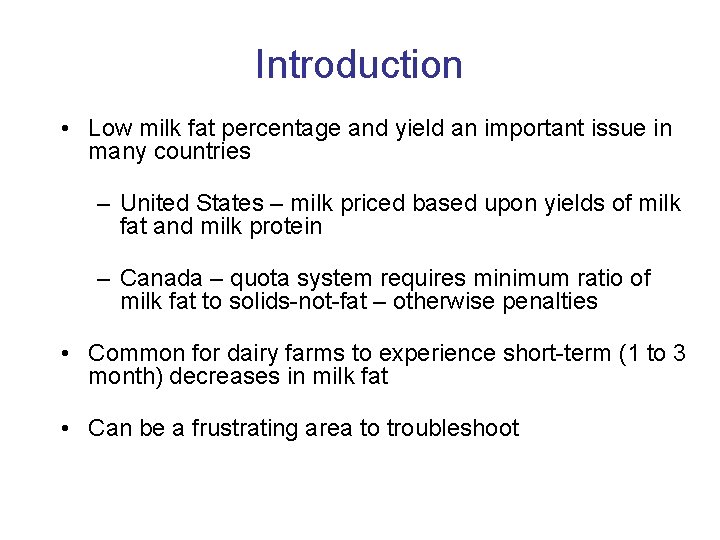 Introduction

• Low milk fat percentage and yield an important issue in many countries

– United States – milk priced based upon yields of milk fat and milk protein

– Canada – quota system requires minimum ratio of milk fat to solids-not-fat – otherwise penalties

• Common for dairy farms to experience short-term (1 to 3 month) decreases in milk fat

• Can be a frustrating area to troubleshoot